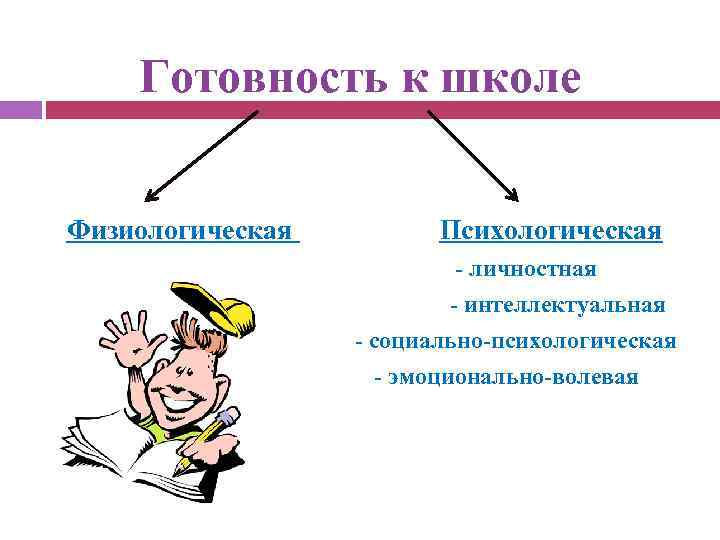 Готовность к школе

Физиологическая

Психологическая

- личностная

- интеллектуальная

- социально-психологическая

- эмоционально-волевая